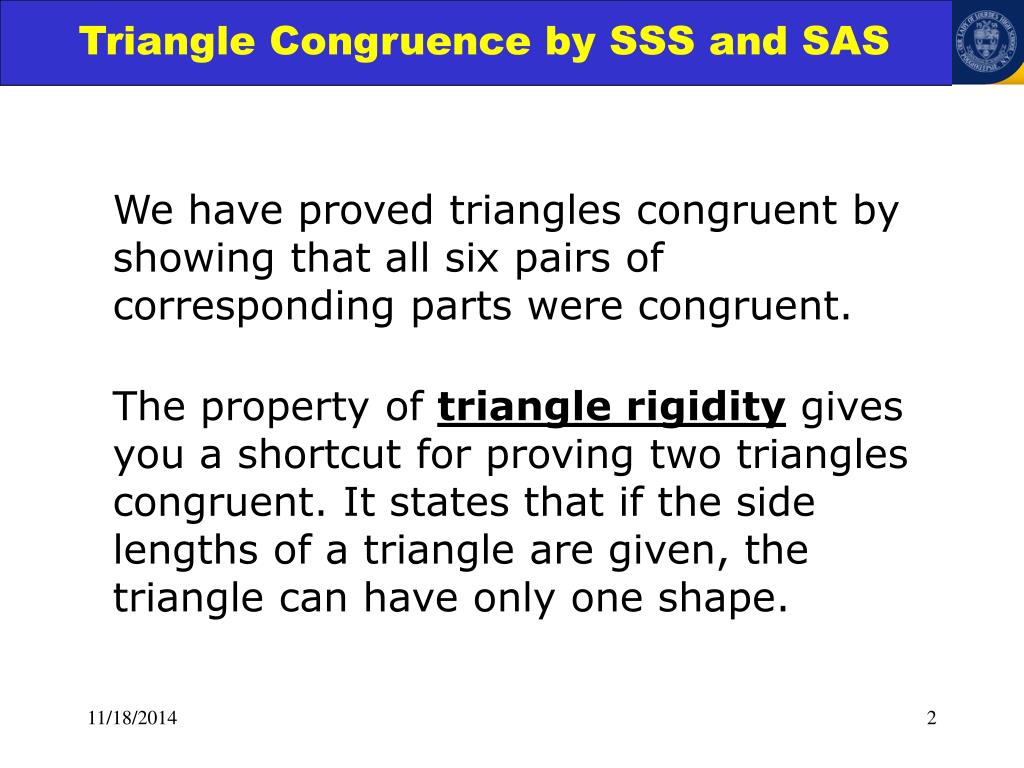 Triangle Congruence by SSS and SAS

We have proved triangles congruent by showing that all six pairs of corresponding parts were congruent.

The property of triangle rigidity gives you a shortcut for proving two triangles congruent. It states that if the side lengths of a triangle are given, the triangle can have only one shape.

11/18/2014

2